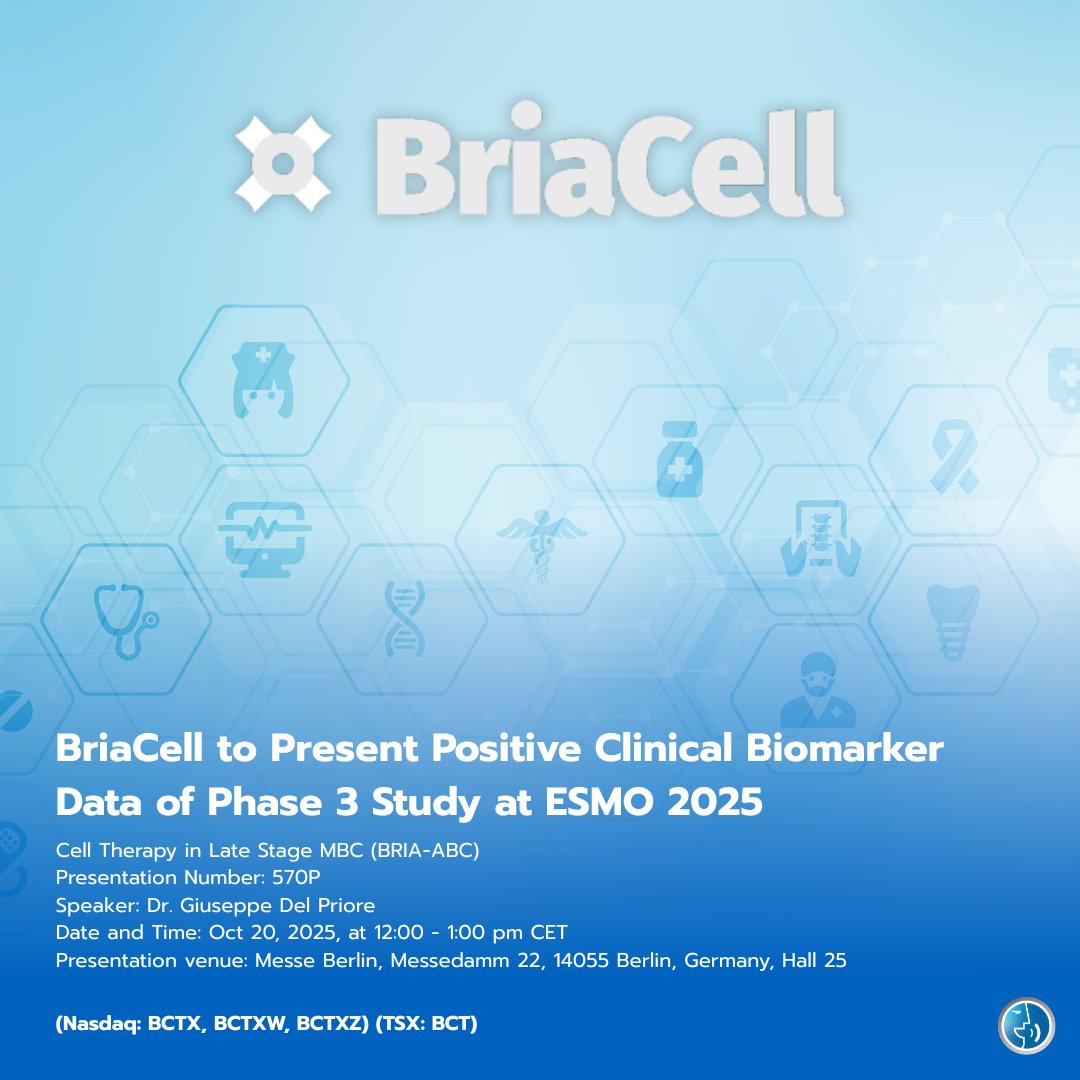 BriaCell

BriaCell to Present Positive Clinical Biomarker Data of Phase 3 Study at ESMO 2025

Cell Therapy in Late Stage MBC (BRIA-ABC)
Presentation Number: 570P
Speaker: Dr. Giuseppe Del Priore
Date and Time: Oct 20, 2025, at 12:00 - 1:00 pm CET
Presentation venue: Messe Berlin, Messedamm 22, 14055 Berlin, Germany, Hall 25

(Nasdaq: BCTX, BCTXW, BCTXZ) (TSX: BCT)